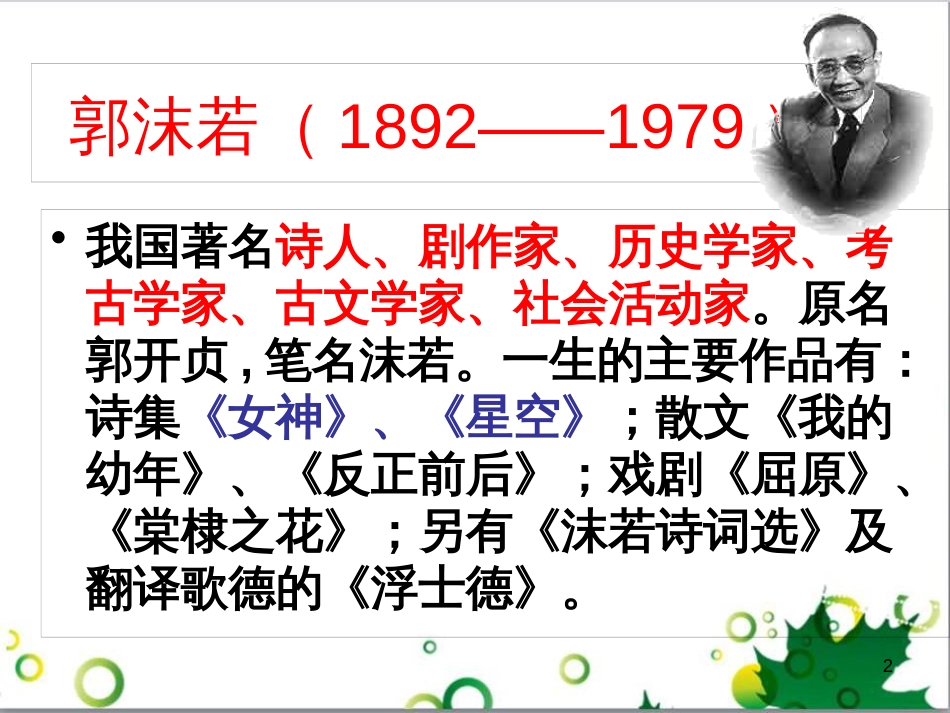 郭沫若（1892——1979）

• 我国著名诗人、剧作家、历史学家、考古学家、古文学家、社会活动家。原名郭开贞，笔名沫若。一生的主要作品有：诗集《女神》、《星空》；散文《我的幼年》、《反正前后》；戏剧《屈原》、《棠棣之花》；另有《沫若诗词选》及翻译歌德的《浮士德》。

2